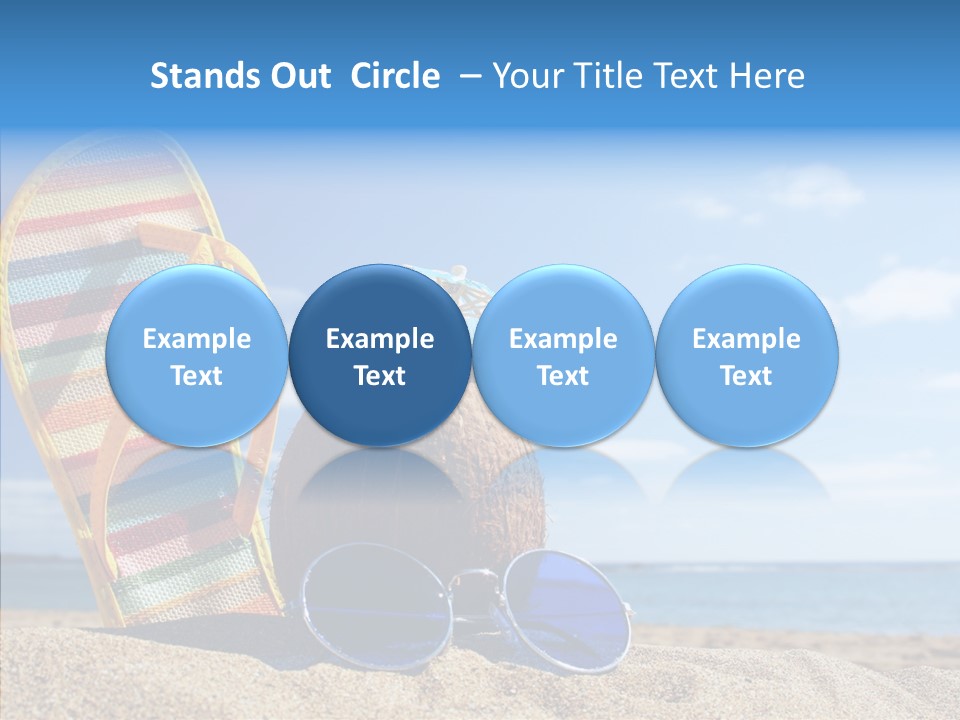 Stands Out Circle – Your Title Text Here

Example Text

Example Text

Example Text

Example Text